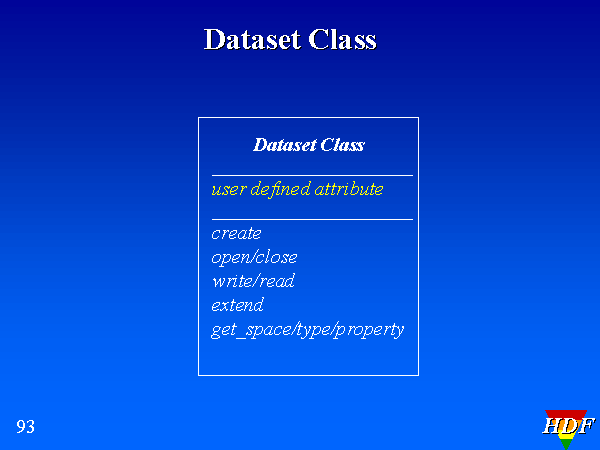 Dataset Class

Dataset Class

user defined attribute

create
open/close
write/read
extend
get_space/type/property

93

HDF